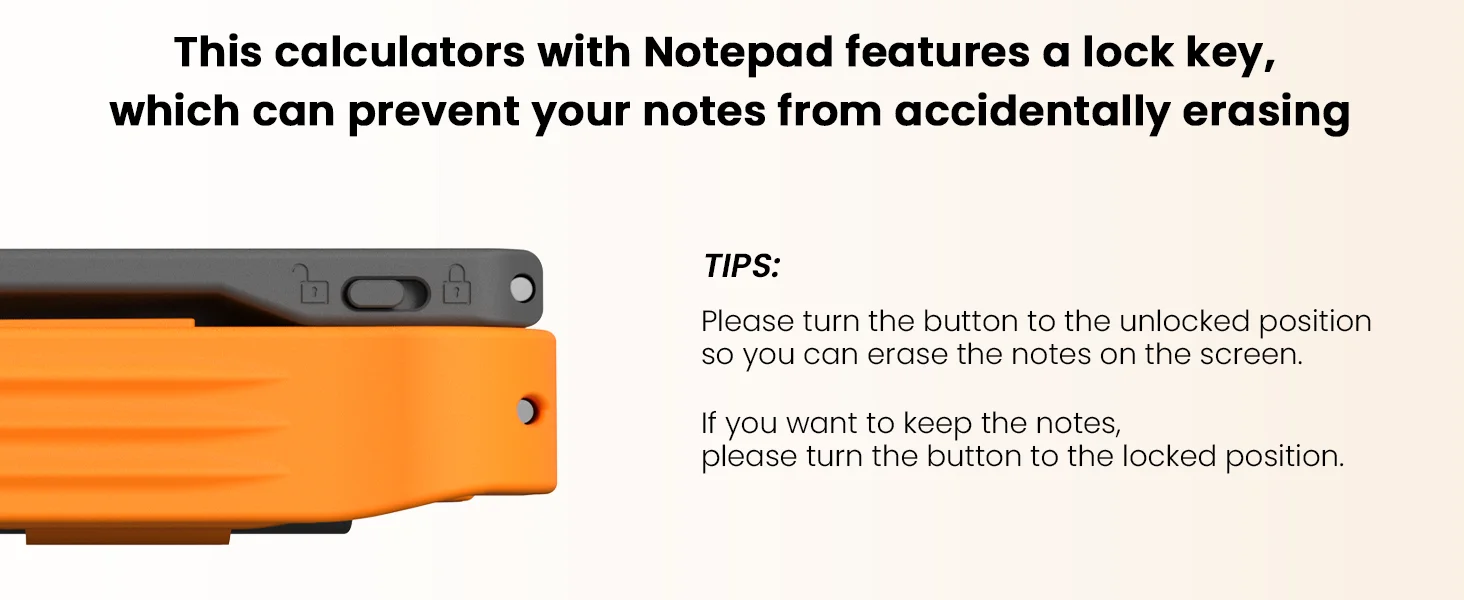 This calculators with Notepad features a lock key, which can prevent your notes from accidentally erasing

TIPS:

Please turn the button to the unlocked position so you can erase the notes on the screen.

If you want to keep the notes, please turn the button to the locked position.